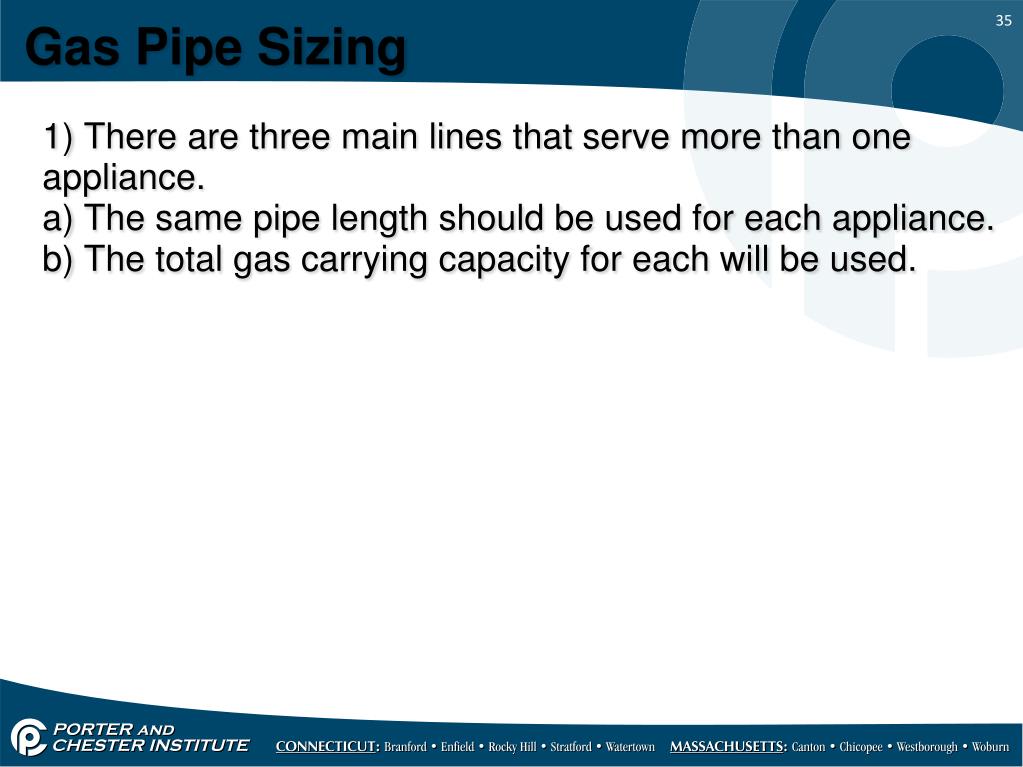 35

Gas Pipe Sizing

1) There are three main lines that serve more than one appliance.
a) The same pipe length should be used for each appliance.
b) The total gas carrying capacity for each will be used.

PORTER AND CHESTER INSTITUTE

CONNECTICUT: Branford • Enfield • Rocky Hill • Stratford • Watertown MASSACHUSETTS: Canton • Chicopee • Westborough • Woburn